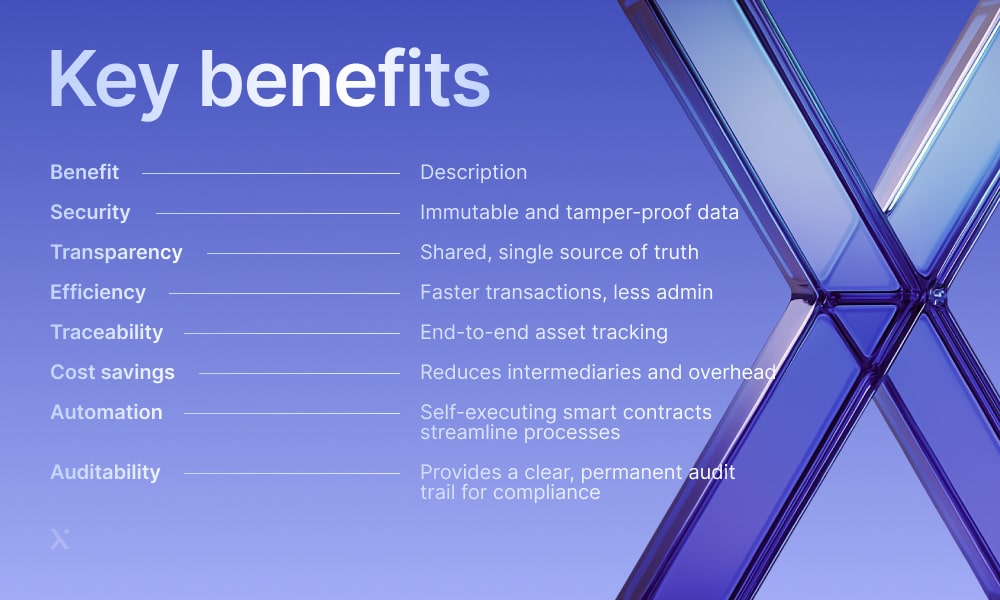 Key benefits

| Benefit | Description |
|---|---|
| Security | Immutable and tamper-proof data |
| Transparency | Shared, single source of truth |
| Efficiency | Faster transactions, less admin |
| Traceability | End-to-end asset tracking |
| Cost savings | Reduces intermediaries and overhead |
| Automation | Self-executing smart contracts streamline processes |
| Auditability | Provides a clear, permanent audit trail for compliance |

X